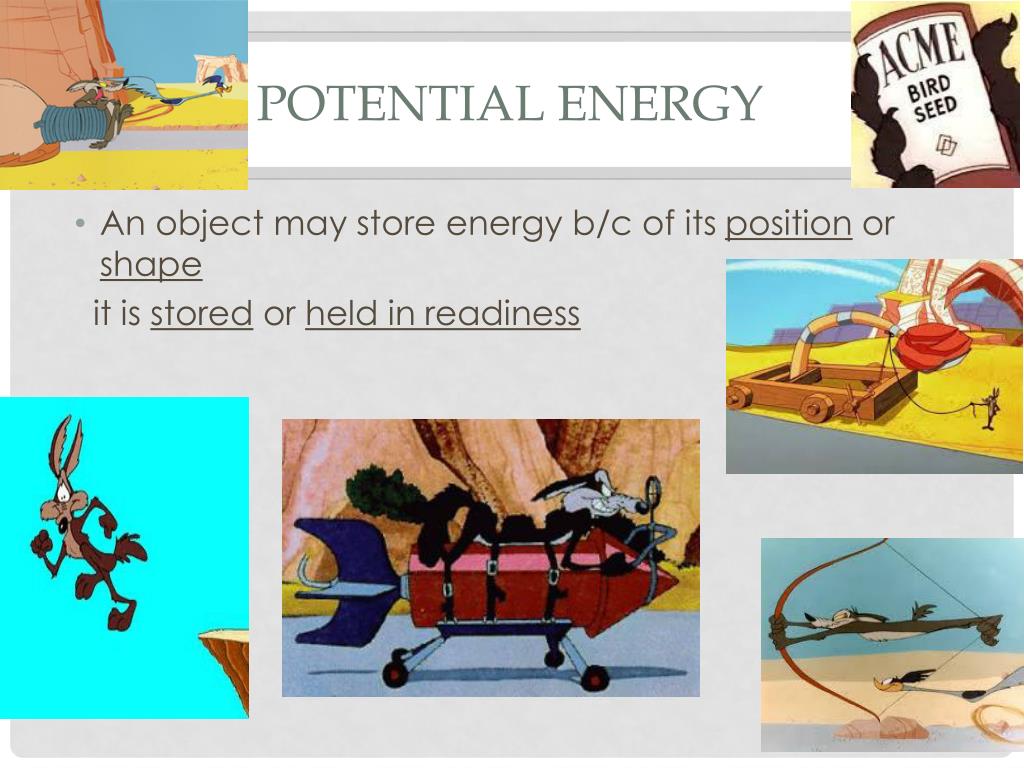 POTENTIAL ENERGY

ACME BIRD SEED

• An object may store energy b/c of its position or shape

it is stored or held in readiness